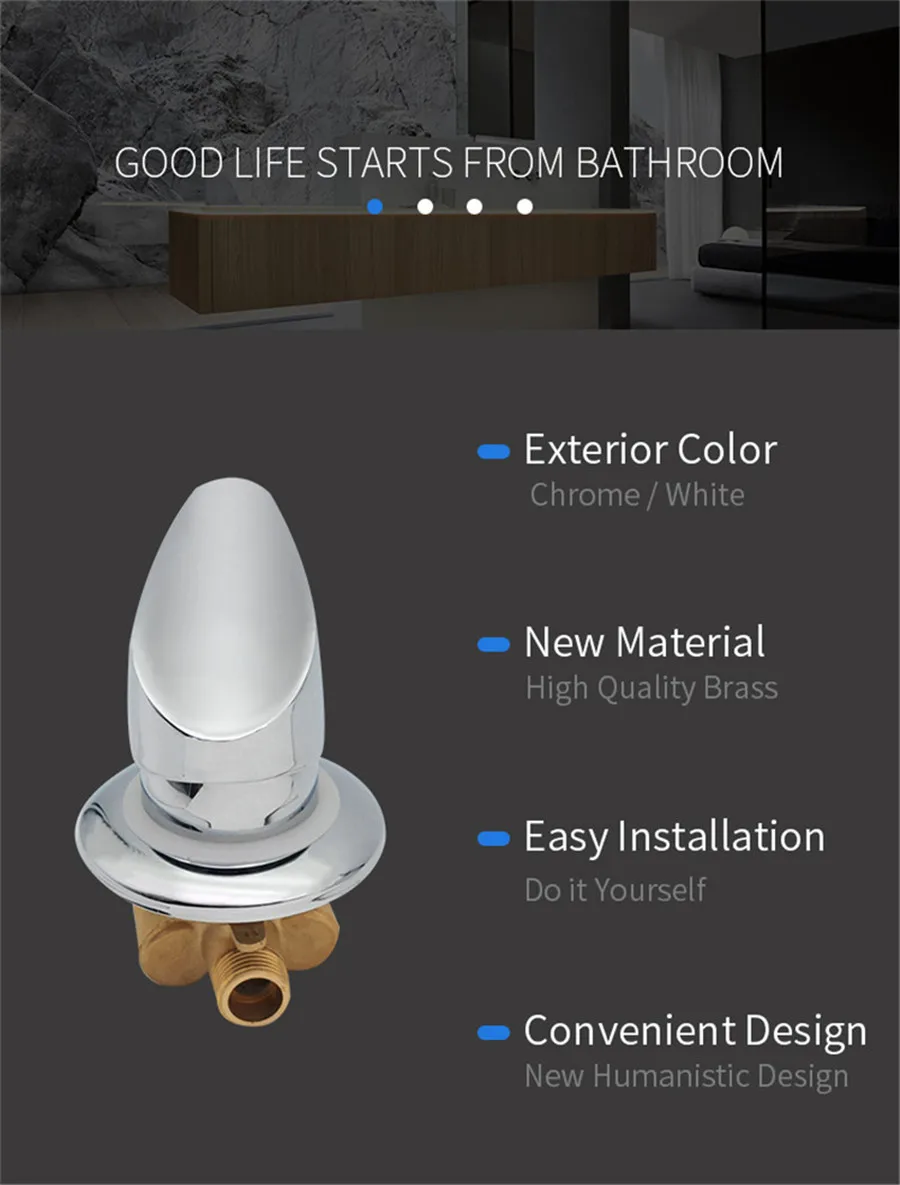 GOOD LIFE STARTS FROM BATHROOM

Exterior Color
Chrome / White

New Material
High Quality Brass

Easy Installation
Do it Yourself

Convenient Design
New Humanistic Design